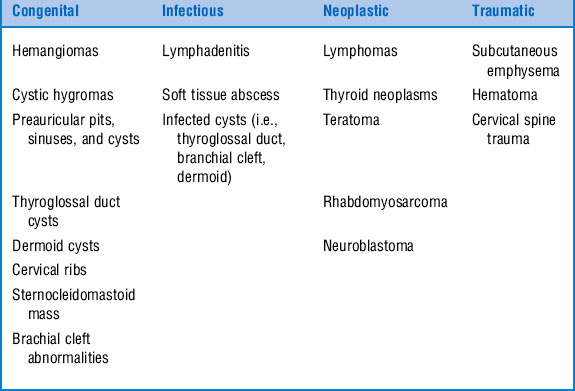 | Congenital | Infectious | Neoplastic | Traumatic |
|---|---|---|---|
| Hemangiomas | Lymphadenitis | Lymphomas | Subcutaneous emphysema |
| Cystic hygromas | Soft tissue abscess | Thyroid neoplasms | Hematoma |
| Preauricular pits, sinuses, and cysts | Infected cysts (i.e., thyroglossal duct, branchial cleft, dermoid) | Teratoma | Cervical spine trauma |
| Thyroglossal duct cysts | | Rhabdomyosarcoma | |
| Dermoid cysts | | Neuroblastoma | |
| Cervical ribs | | | |
| Sternocleidomastoid mass | | | |
| Brachial cleft abnormalities | | | |